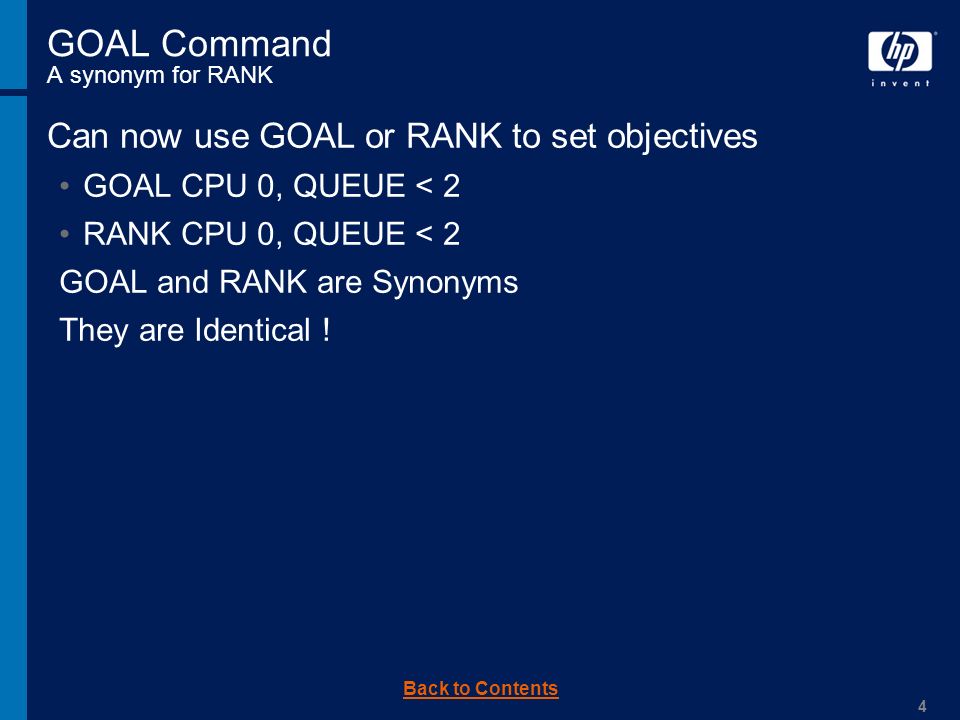 GOAL Command
A synonym for RANK

hp
invent

Can now use GOAL or RANK to set objectives

• GOAL CPU 0, QUEUE < 2
• RANK CPU 0, QUEUE < 2

GOAL and RANK are Synonyms

They are Identical !

Back to Contents

4